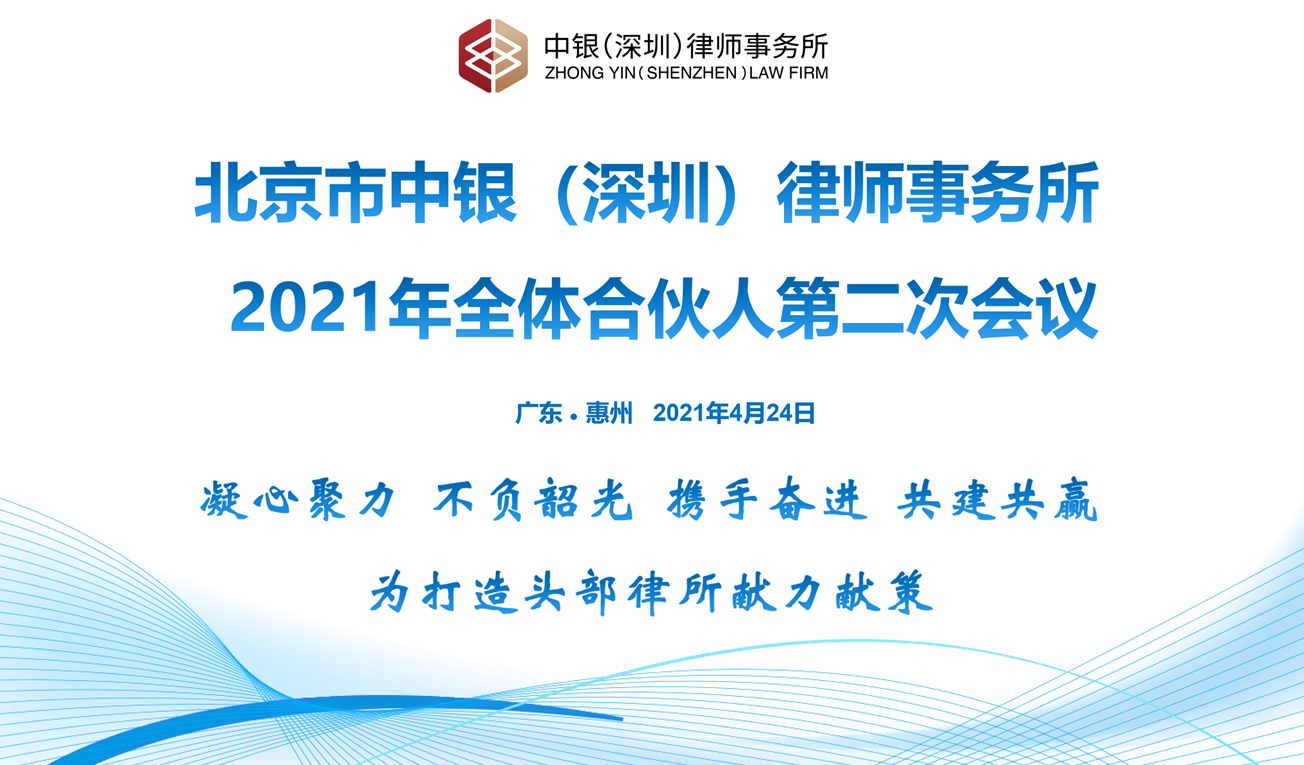 中银(深圳)律师事务所
ZHONG YIN ( SHENZHEN ) LAW FIRM

北京市中银(深圳)律师事务所
2021年全体合伙人第二次会议

广东 • 惠州 2021年4月24日

凝心聚力 不负韶光 携手奋进 共建共赢

为打造头部律所献力献策